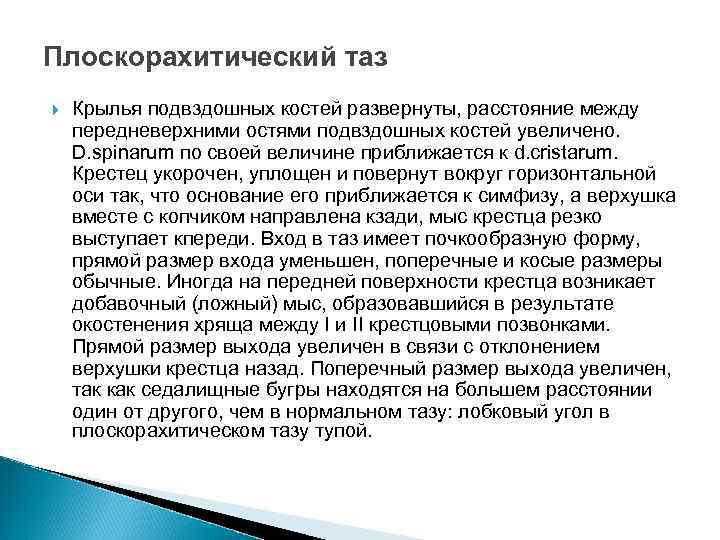 Плоскорахитический таз

Крылья подвздошных костей развернуты, расстояние между передневерхними остями подвздошных костей увеличено. D.spinarum по своей величине приближается к d.cristarum. Крестец укорочен, уплощен и повернут вокруг горизонтальной оси так, что основание его приближается к симфизу, а верхушка вместе с копчиком направлена кзади, мыс крестца резко выступает кпереди. Вход в таз имеет почкообразную форму, прямой размер входа уменьшен, поперечные и косые размеры обычные. Иногда на передней поверхности крестца возникает добавочный (ложный) мыс, образовавшийся в результате окостенения хряща между I и II крестцовыми позвонками. Прямой размер выхода увеличен в связи с отклонением верхушки крестца назад. Поперечный размер выхода увеличен, так как седалищные бугры находятся на большем расстоянии один от другого, чем в нормальном тазу: лобковый угол в плоскорахитическом тазу тупой.